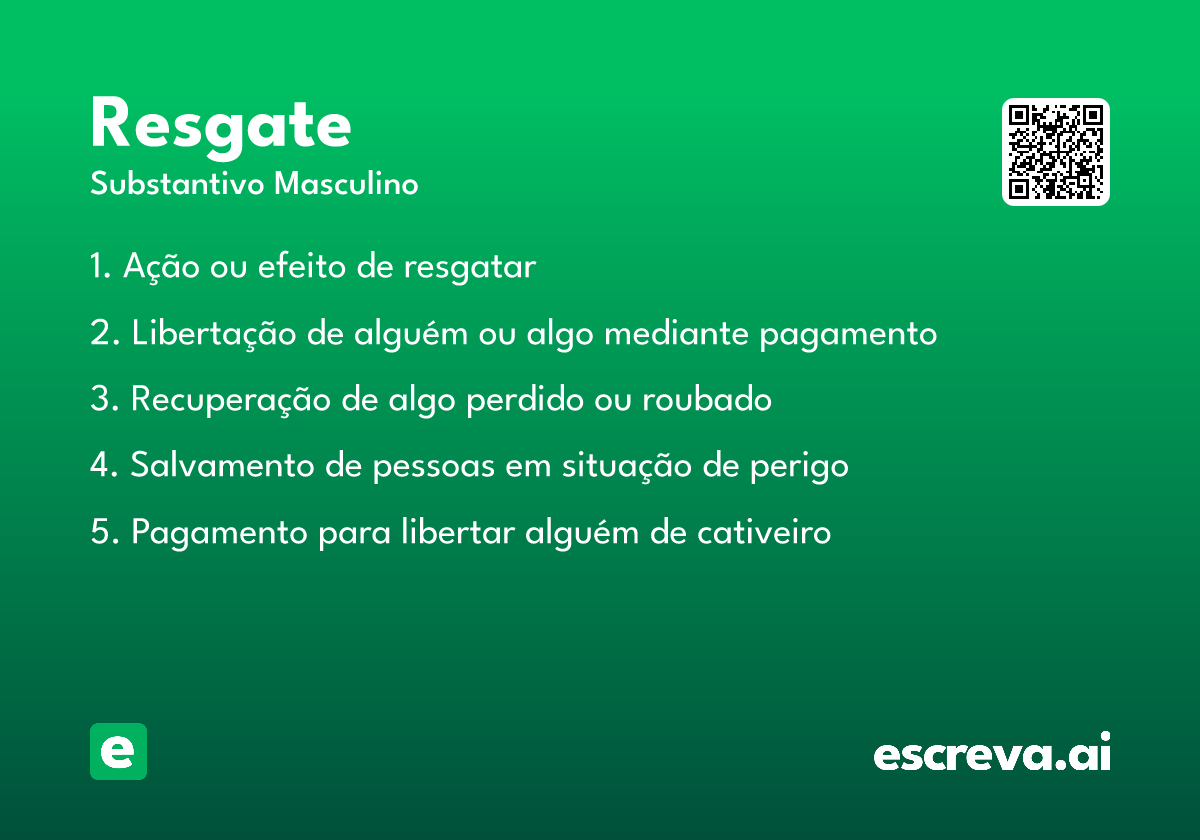 Resgate
Substantivo Masculino

1. Ação ou efeito de resgatar

2. Libertação de alguém ou algo mediante pagamento

3. Recuperação de algo perdido ou roubado

4. Salvamento de pessoas em situação de perigo

5. Pagamento para libertar alguém de cativeiro

e

escreva.ai